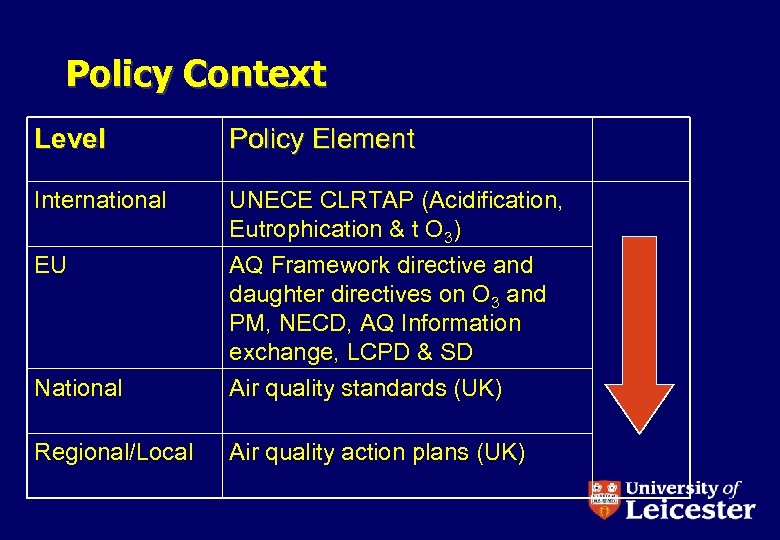 Policy Context

| Level | Policy Element | |
|---|---|---|
| International | UNECE CLRTAP (Acidification, Eutrophication & t $O_3$) | |
| EU | AQ Framework directive and daughter directives on $O_3$ and PM, NECD, AQ Information exchange, LCPD & SD | |
| National | Air quality standards (UK) | |
| Regional/Local | Air quality action plans (UK) | |

University of Leicester